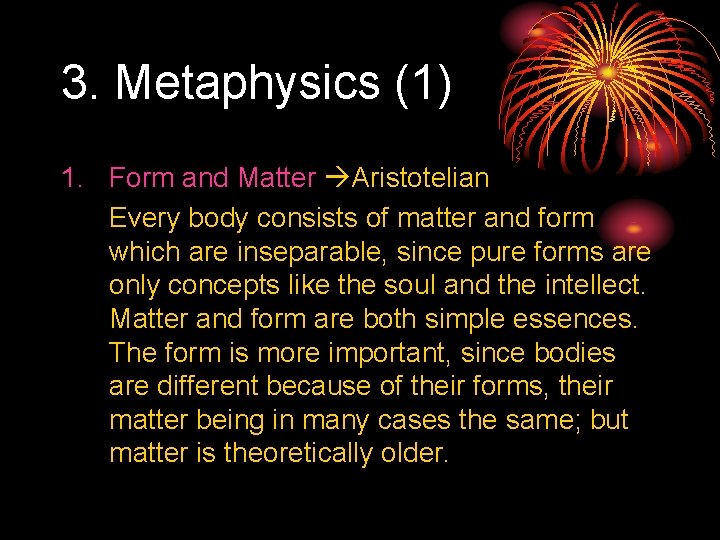 3. Metaphysics (1)

1. Form and Matter →Aristotelian

Every body consists of matter and form which are inseparable, since pure forms are only concepts like the soul and the intellect. Matter and form are both simple essences. The form is more important, since bodies are different because of their forms, their matter being in many cases the same; but matter is theoretically older.